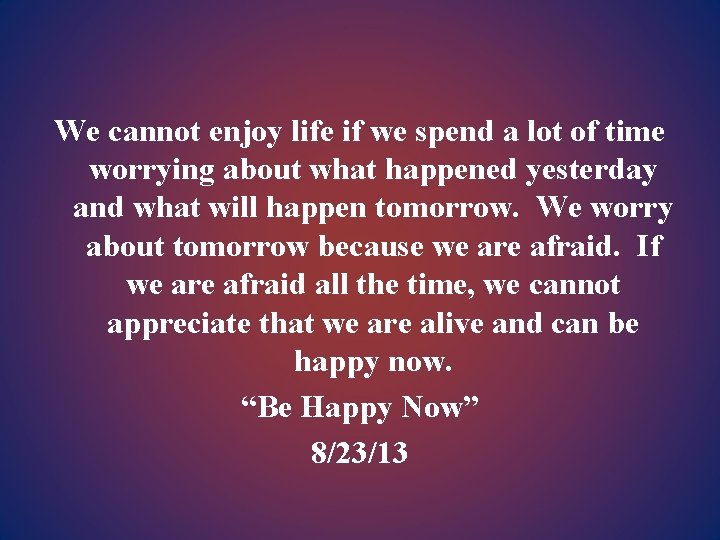 We cannot enjoy life if we spend a lot of time worrying about what happened yesterday and what will happen tomorrow. We worry about tomorrow because we are afraid. If we are afraid all the time, we cannot appreciate that we are alive and can be happy now.

“Be Happy Now”

8/23/13